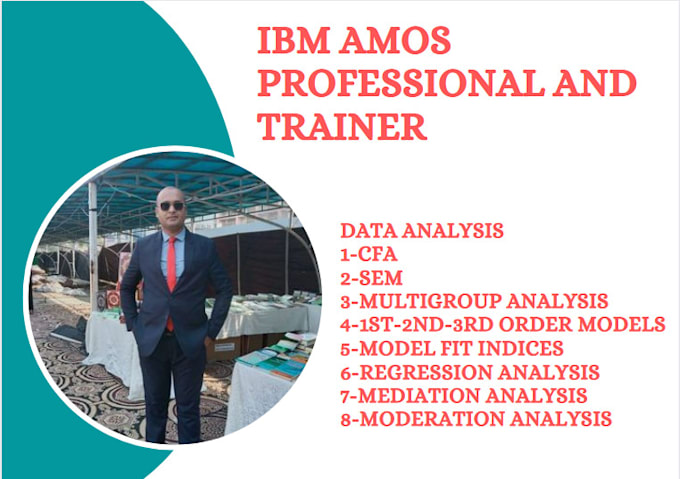 IBM AMOS PROFESSIONAL AND TRAINER

DATA ANALYSIS
1-CFA
2-SEM
3-MULTIGROUP ANALYSIS
4-1ST-2ND-3RD ORDER MODELS
5-MODEL FIT INDICES
6-REGRESSION ANALYSIS
7-MEDIATION ANALYSIS
8-MODERATION ANALYSIS